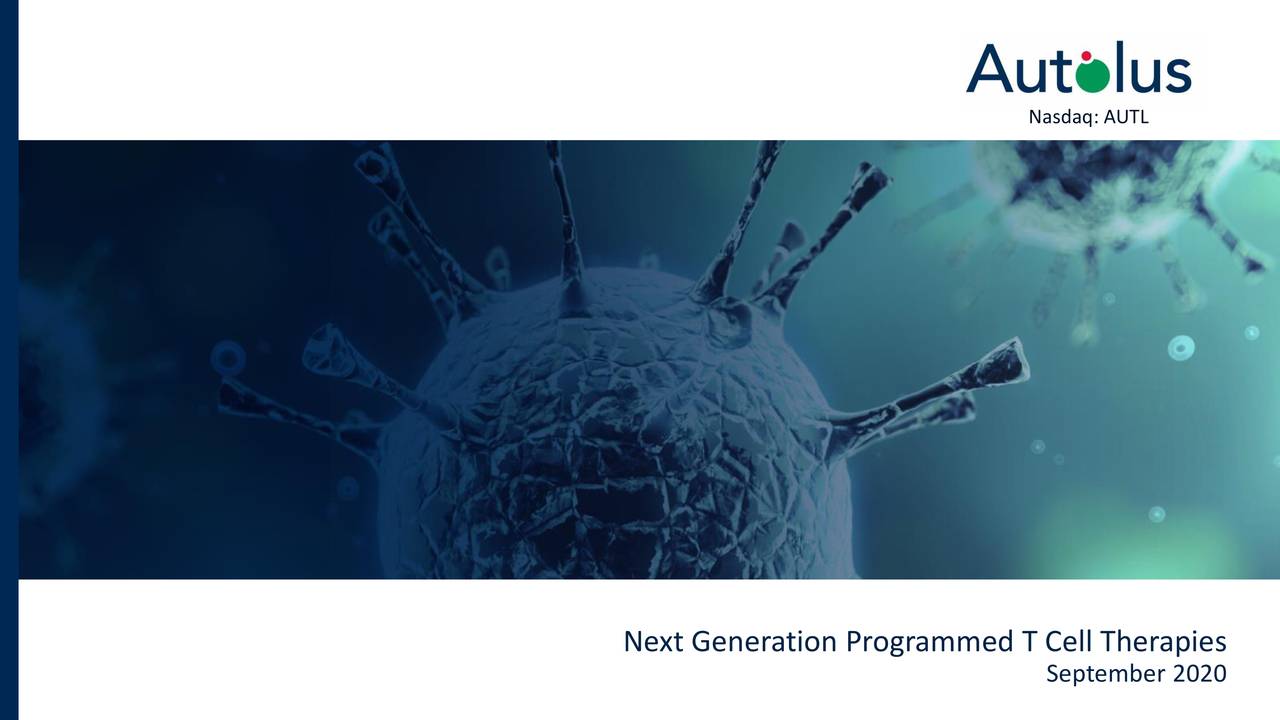 Autolus
Nasdaq: AUTL

Next Generation Programmed T Cell Therapies
September 2020